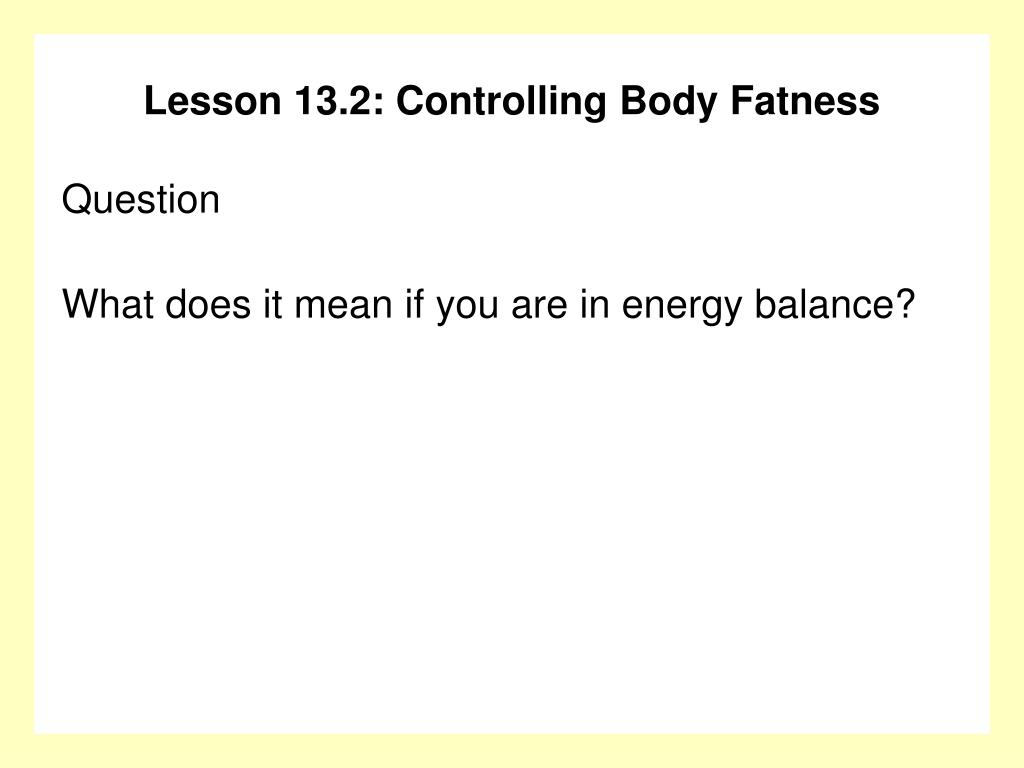 Lesson 13.2: Controlling Body Fatness

Question

What does it mean if you are in energy balance?